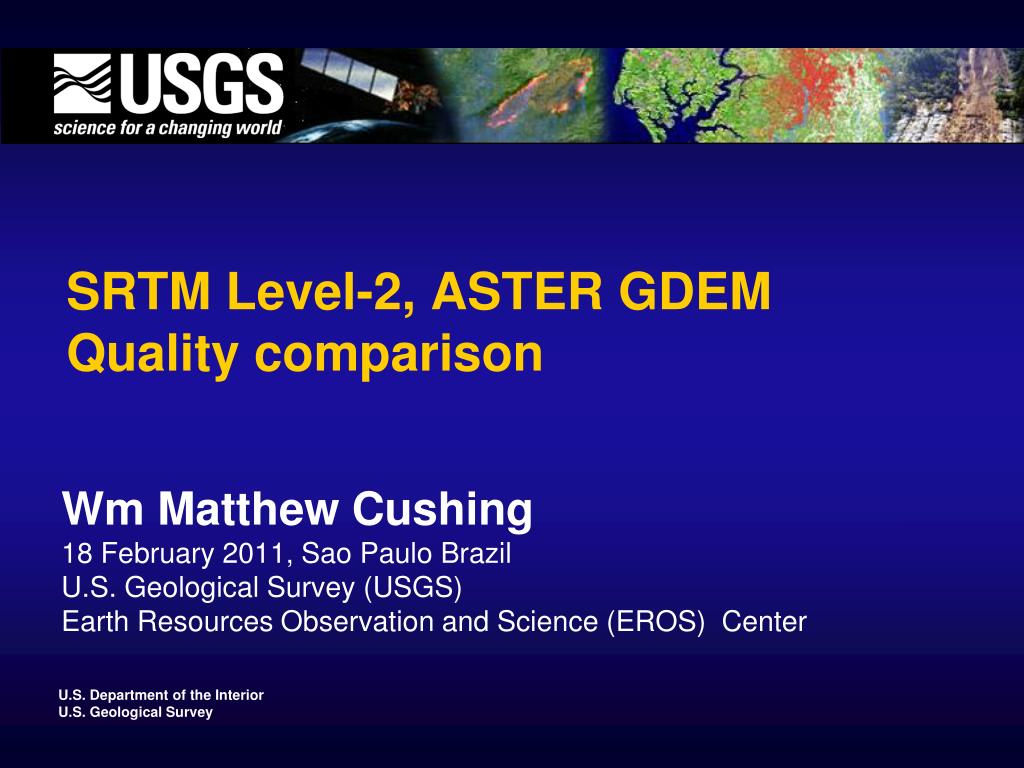 USGS
science for a changing world

SRTM Level-2, ASTER GDEM Quality comparison

Wm Matthew Cushing
18 February 2011, Sao Paulo Brazil
U.S. Geological Survey (USGS)
Earth Resources Observation and Science (EROS) Center

U.S. Department of the Interior
U.S. Geological Survey